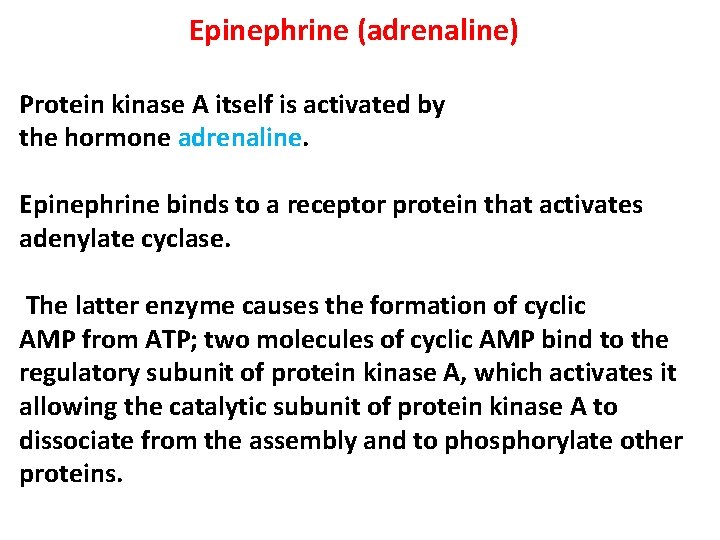 Epinephrine (adrenaline)

Protein kinase A itself is activated by the hormone adrenaline.

Epinephrine binds to a receptor protein that activates adenylate cyclase.

The latter enzyme causes the formation of cyclic AMP from ATP; two molecules of cyclic AMP bind to the regulatory subunit of protein kinase A, which activates it allowing the catalytic subunit of protein kinase A to dissociate from the assembly and to phosphorylate other proteins.